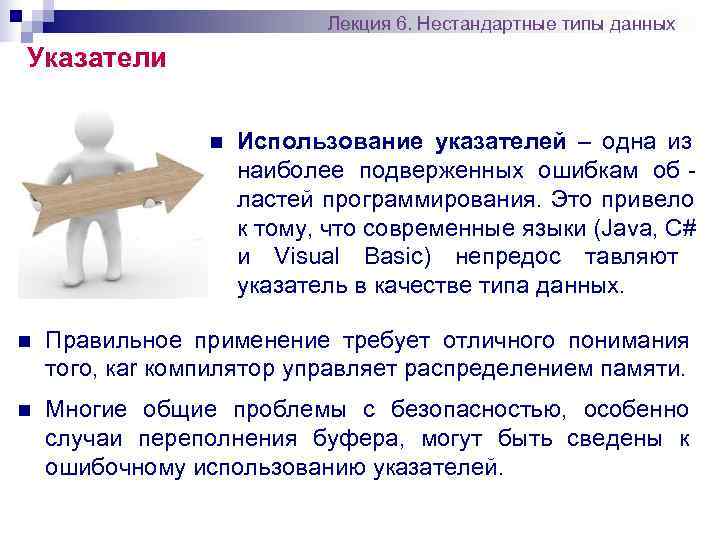 Лекция 6. Нестандартные типы данных

Указатели

Использование указателей – одна из наиболее подверженных ошибкам об - ластей программирования. Это привело к тому, что современные языки (Java, C# и Visual Basic) непредос тавляют указатель в качестве типа данных.

Правильное применение требует отличного понимания того, каг компилятор управляет распределением памяти.

Многие общие проблемы с безопасностью, особенно случаи переполнения буфера, могут быть сведены к ошибочному использованию указателей.